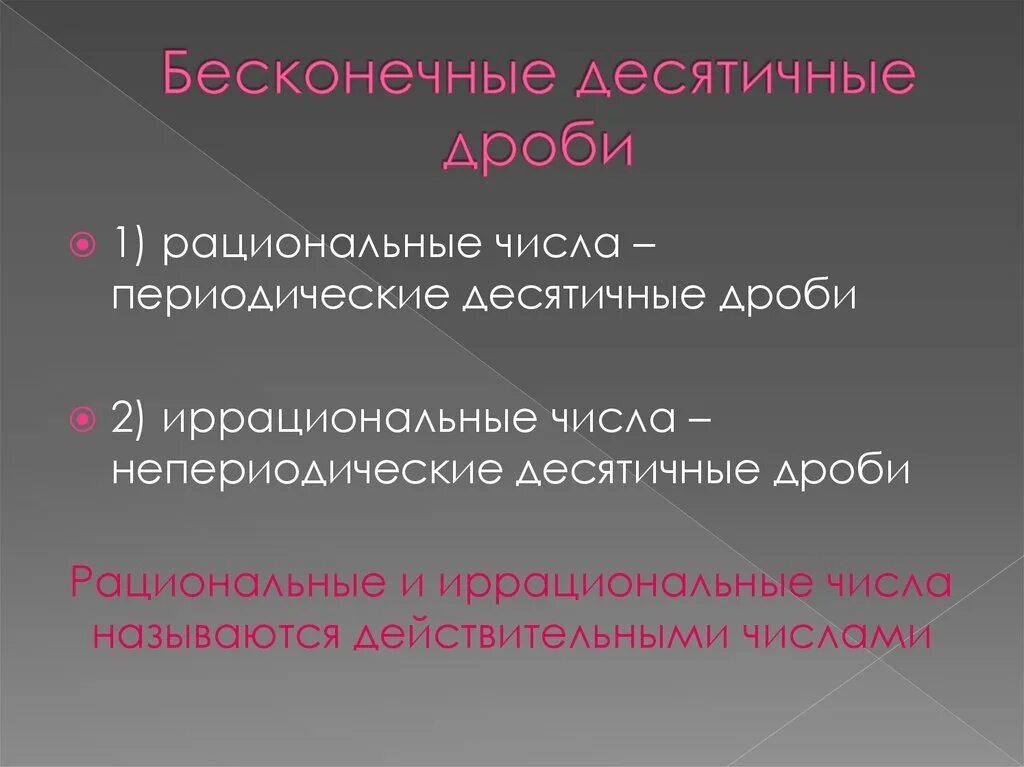 Бесконечные десятичные дроби

1) рациональные числа – периодические десятичные дроби

2) иррациональные числа – непериодические десятичные дроби

Рациональные и иррациональные числа называются действительными числами